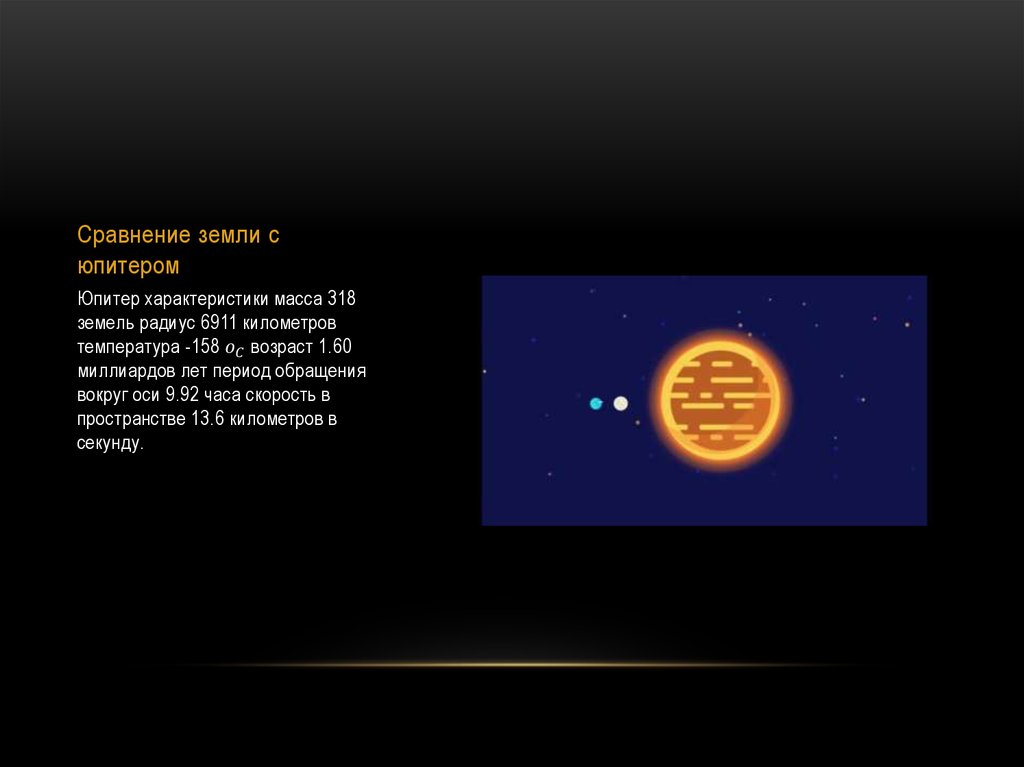 Сравнение земли с юпитером

Юпитер характеристики масса 318 земель радиус 6911 километров температура -158 $o_C$ возраст 1.60 миллиардов лет период обращения вокруг оси 9.92 часа скорость в пространстве 13.6 километров в секунду.